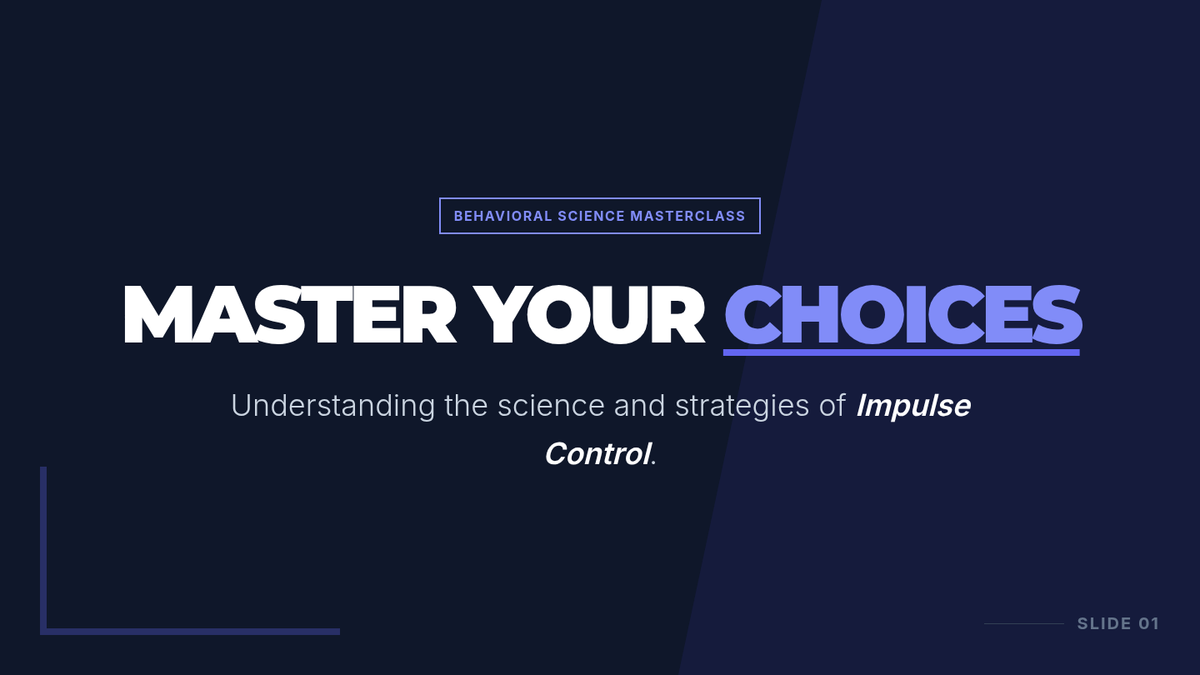 BEHAVIORAL SCIENCE MASTERCLASS

MASTER YOUR CHOICES

Understanding the science and strategies of Impulse Control.

SLIDE 01